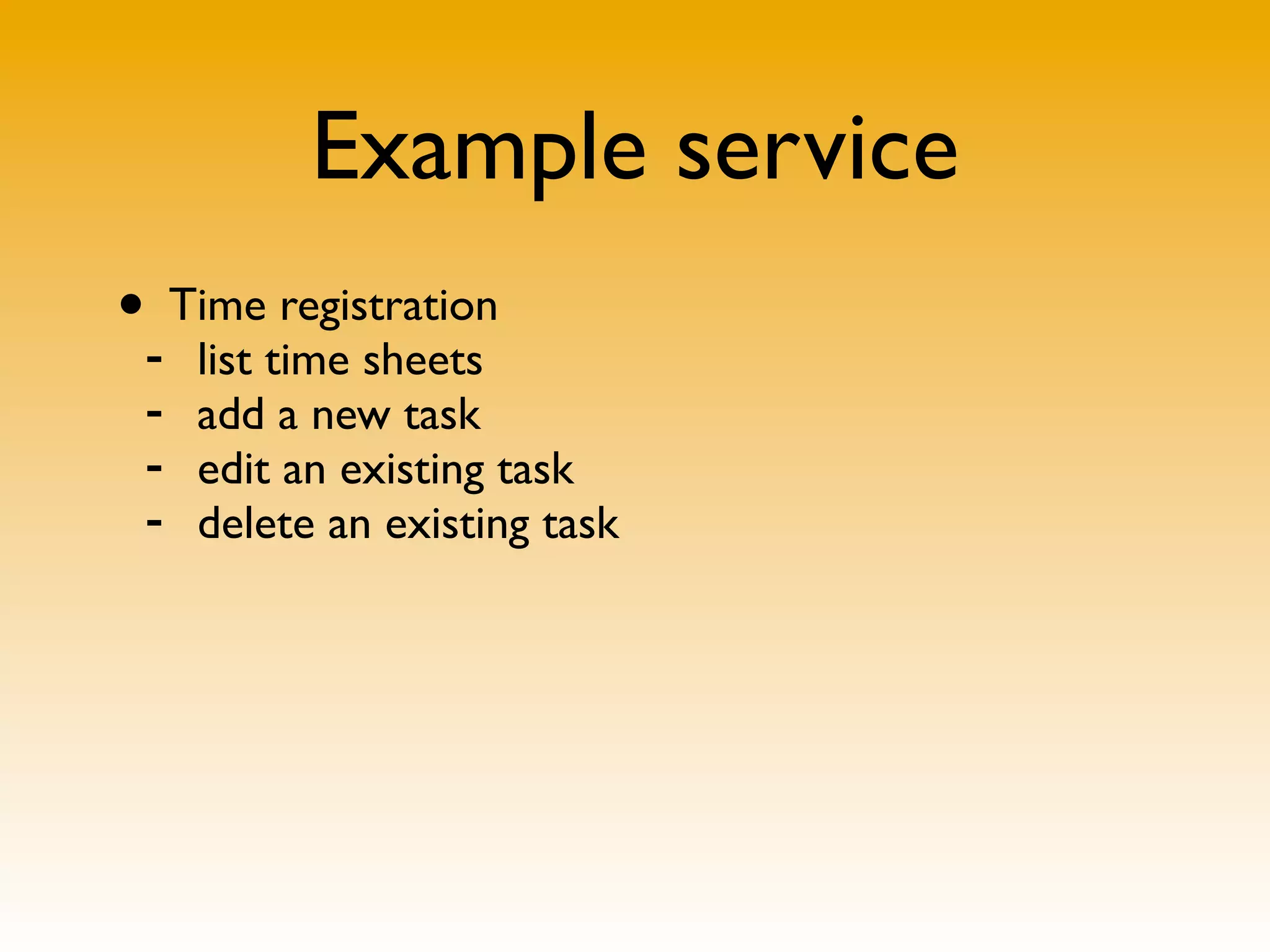 Example service

• Time registration
  - list time sheets
  - add a new task
  - edit an existing task
  - delete an existing task